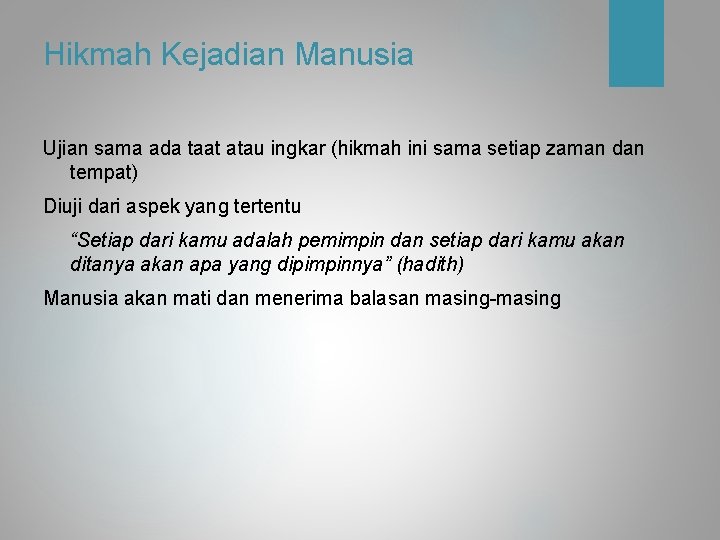 Hikmah Kejadian Manusia

Ujian sama ada taat atau ingkar (hikmah ini sama setiap zaman dan tempat)

Diuji dari aspek yang tertentu

“Setiap dari kamu adalah pemimpin dan setiap dari kamu akan ditanya akan apa yang dipimpinnya” (hadith)

Manusia akan mati dan menerima balasan masing-masing